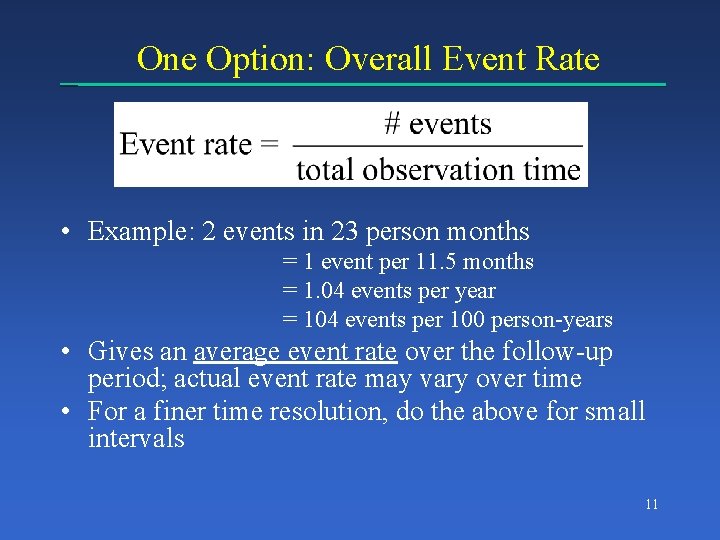 One Option: Overall Event Rate

$\text{Event rate} = \frac{\text{\# events}}{\text{total observation time}}$

• Example: 2 events in 23 person months
= 1 event per 11.5 months
= 1.04 events per year
= 104 events per 100 person-years

• Gives an average event rate over the follow-up period; actual event rate may vary over time

• For a finer time resolution, do the above for small intervals

11